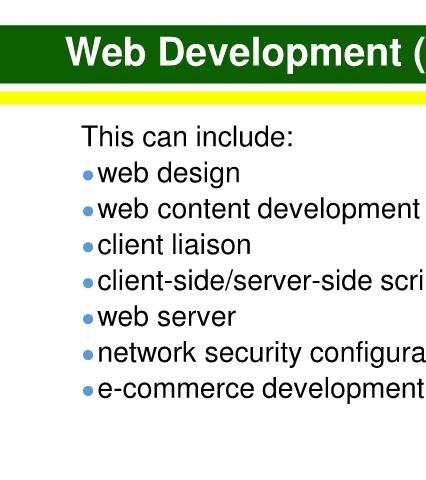 Web Development (

This can include:
- web design
- web content development
- client liaison
- client-side/server-side scri
- web server
- network security configura
- e-commerce development